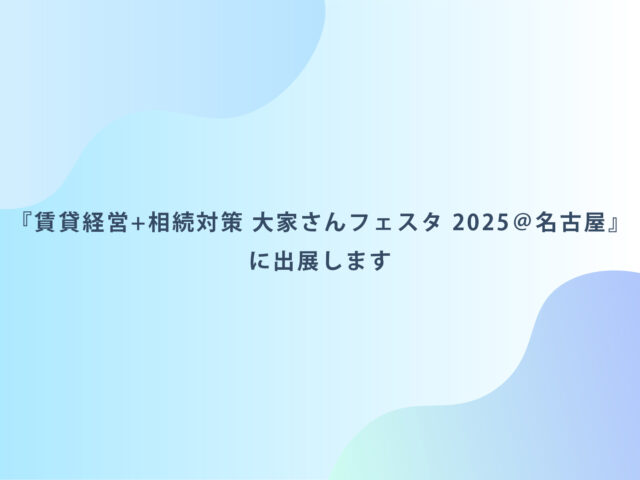 『賃貸経営+相続対策 大家さんフェスタ 2025@名古屋』に出展します